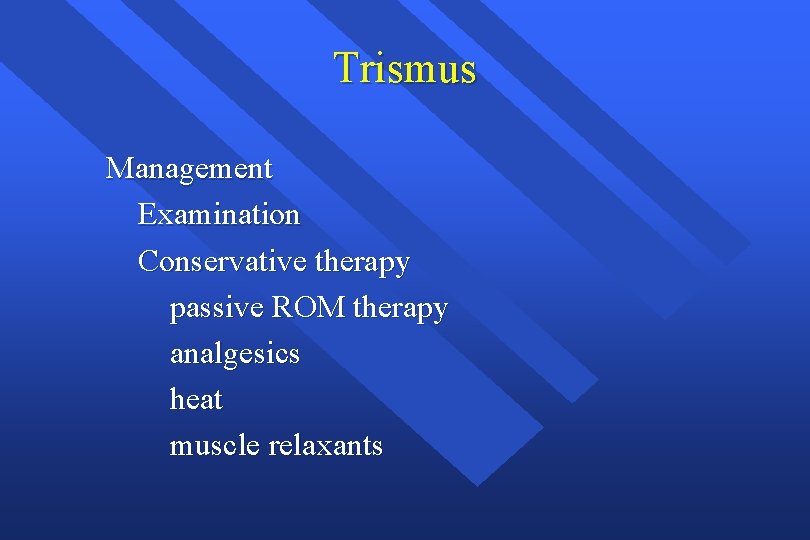 Trismus

Management

Examination

Conservative therapy

passive ROM therapy

analgesics

heat

muscle relaxants